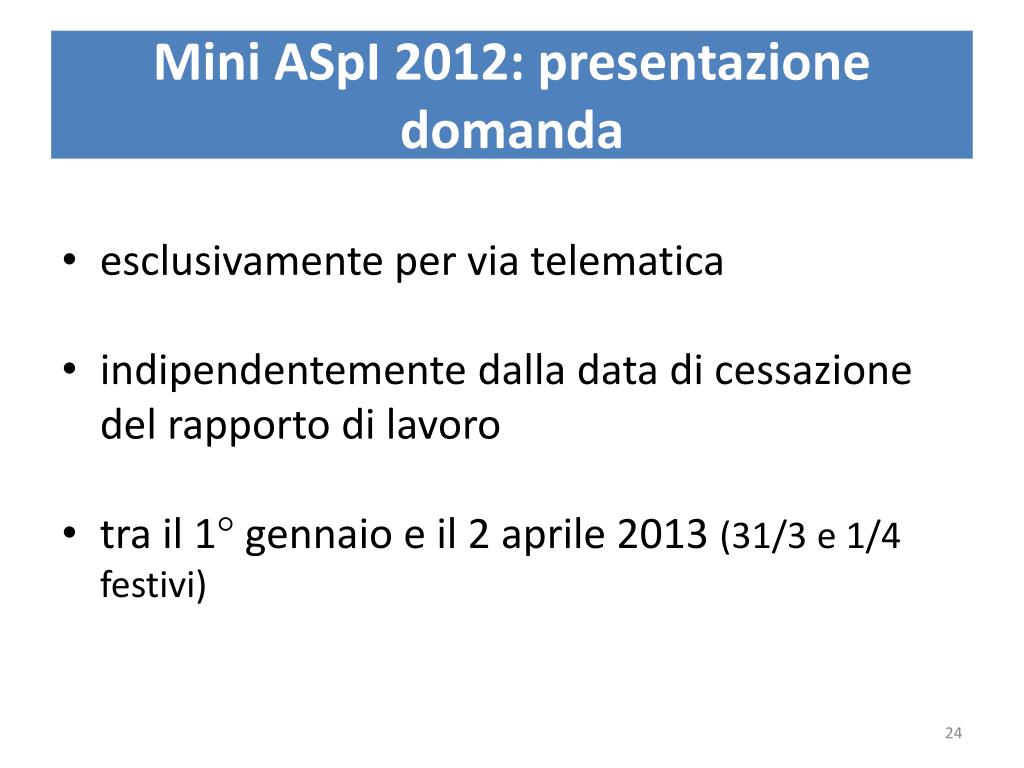 Mini ASpI 2012: presentazione domanda

• esclusivamente per via telematica

• indipendentemente dalla data di cessazione del rapporto di lavoro

• tra il 1° gennaio e il 2 aprile 2013 (31/3 e 1/4 festivi)

24